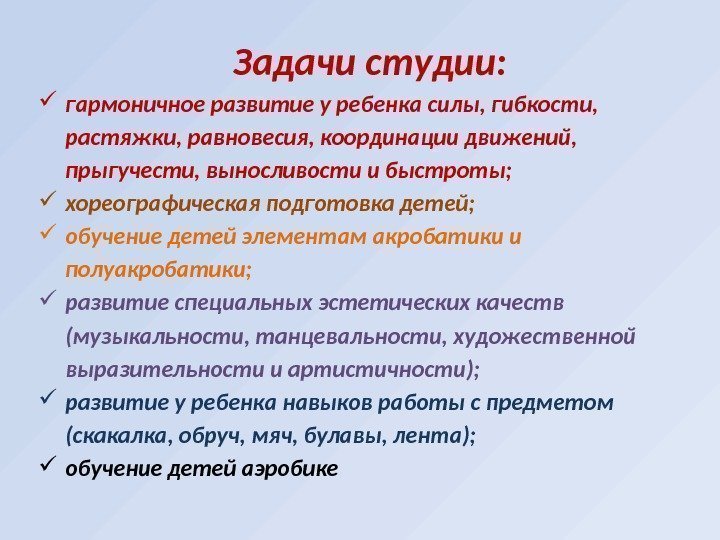 Задачи студии:

✓ гармоничное развитие у ребенка силы, гибкости, растяжки, равновесия, координации движений, прыгучести, выносливости и быстроты;
✓ хореографическая подготовка детей;
✓ обучение детей элементам акробатики и полуакробатики;
✓ развитие специальных эстетических качеств (музыкальности, танцевальности, художественной выразительности и артистичности);
✓ развитие у ребенка навыков работы с предметом (скакалка, обруч, мяч, булавы, лента);
✓ обучение детей аэробике